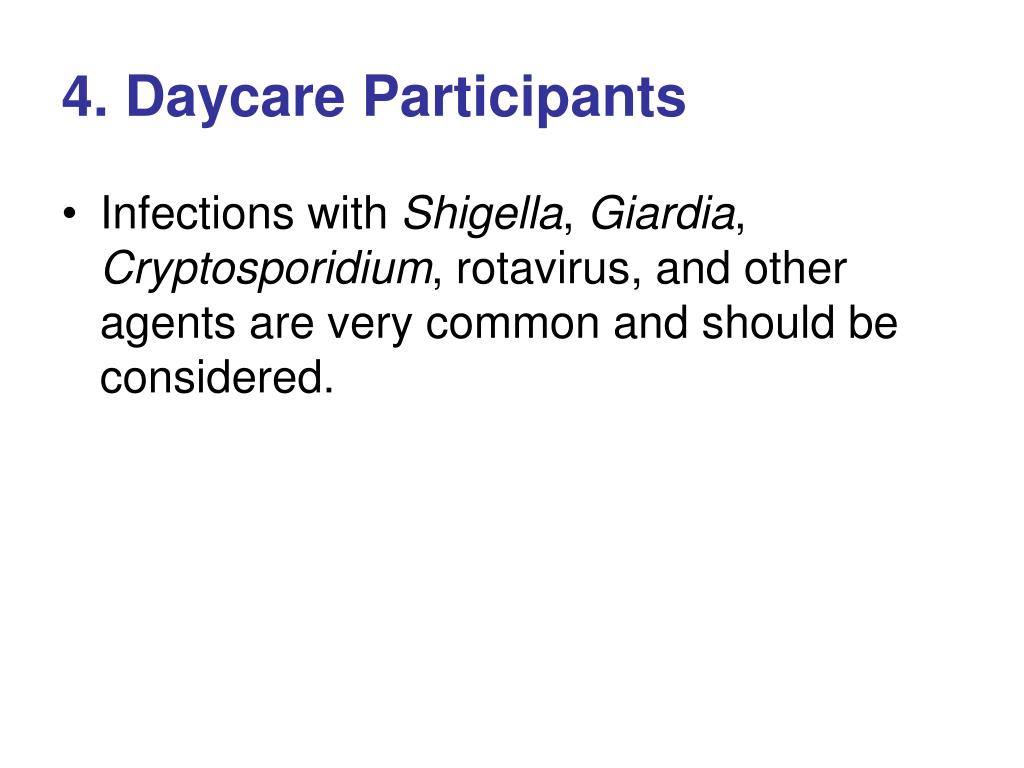 4. Daycare Participants

• Infections with Shigella, Giardia, Cryptosporidium, rotavirus, and other agents are very common and should be considered.